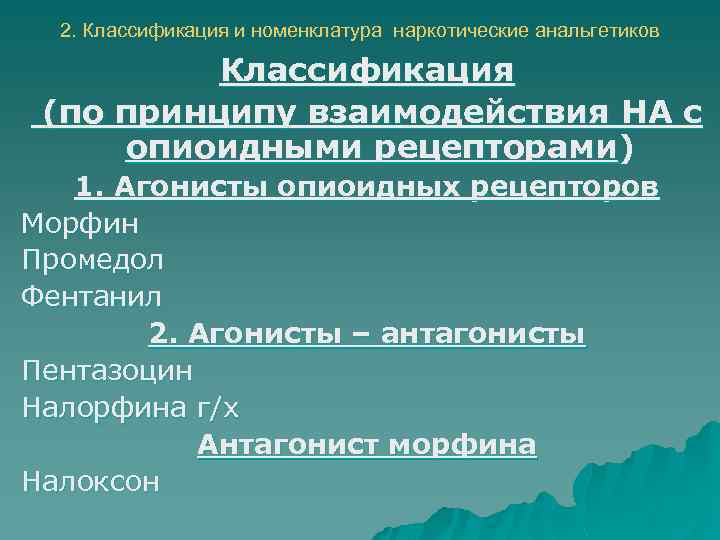 2. Классификация и номенклатура наркотические анальгетиков

Классификация

(по принципу взаимодействия НА с опиоидными рецепторами)

1. Агонисты опиоидных рецепторов

Морфин

Промедол

Фентанил

2. Агонисты – антагонисты

Пентазоцин

Налорфина г/х

Антагонист морфина

Налоксон